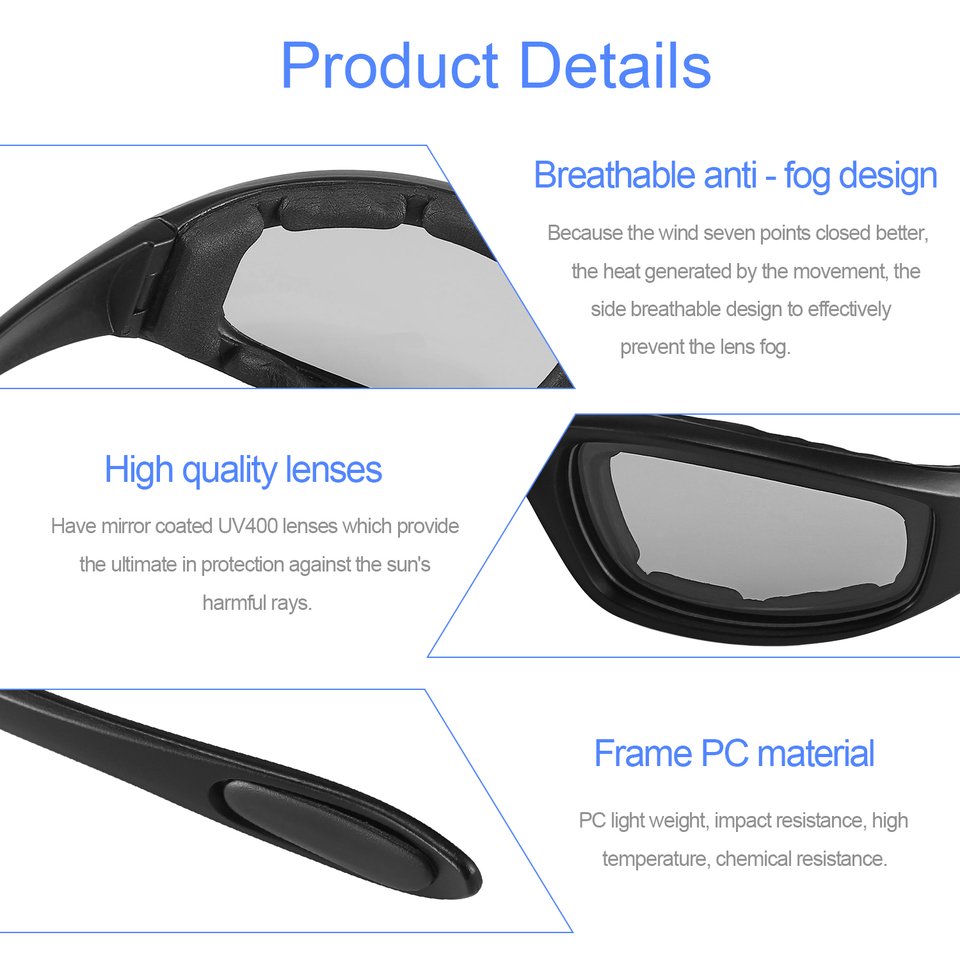 Product Details

Breathable anti - fog design

Because the wind seven points closed better, the heat generated by the movement, the side breathable design to effectively prevent the lens fog.

High quality lenses

Have mirror coated UV400 lenses which provide the ultimate in protection against the sun's harmful rays.

Frame PC material

PC light weight, impact resistance, high temperature, chemical resistance.